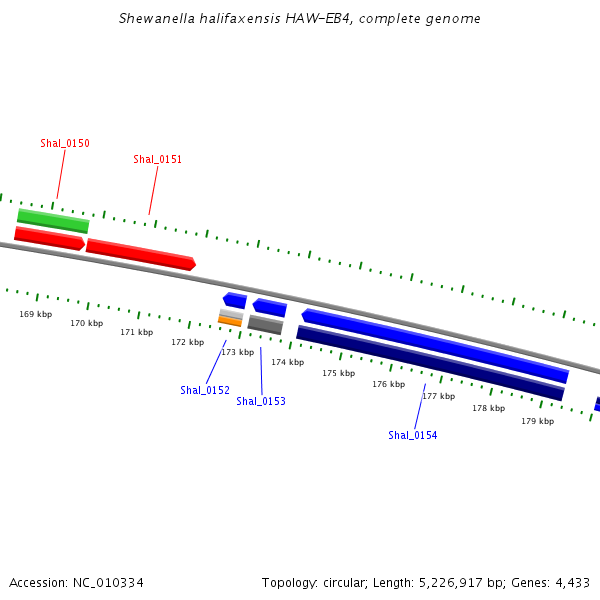 Shewanella halifaxensis HAW-EB4, complete genome

Shal_0150

Shal_0151

169 kbp

170 kbp

171 kbp

172 kbp

173 kbp

174 kbp

175 kbp

176 kbp

177 kbp

178 kbp

179 kbp

Shal_0152

Shal_0153

Shal_0154

Accession: NC_010334

Topology: circular; Length: 5,226,917 bp; Genes: 4,433